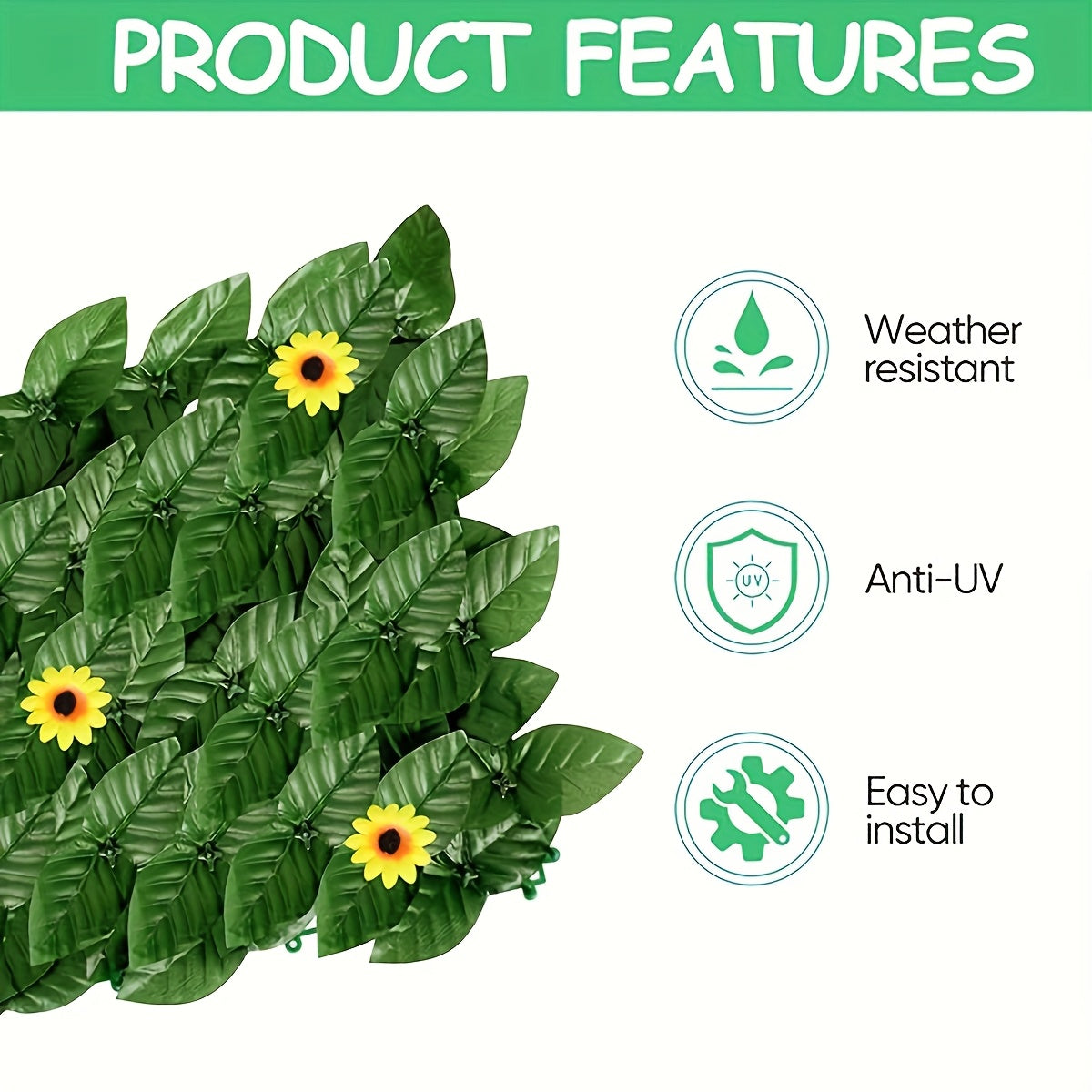 PRODUCT FEATURES

Weather resistant

UV

Anti-UV

Easy to install